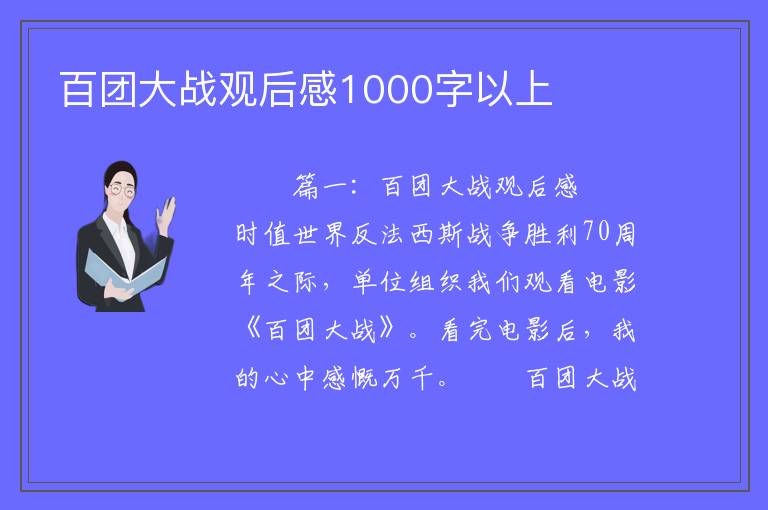 百团大战观后感1000字以上

篇一：百团大战观后感

时值世界反法西斯战争胜利70周年之际，单位组织我们观看电影《百团大战》。看完电影后，我的心中感慨万千。 百团大战